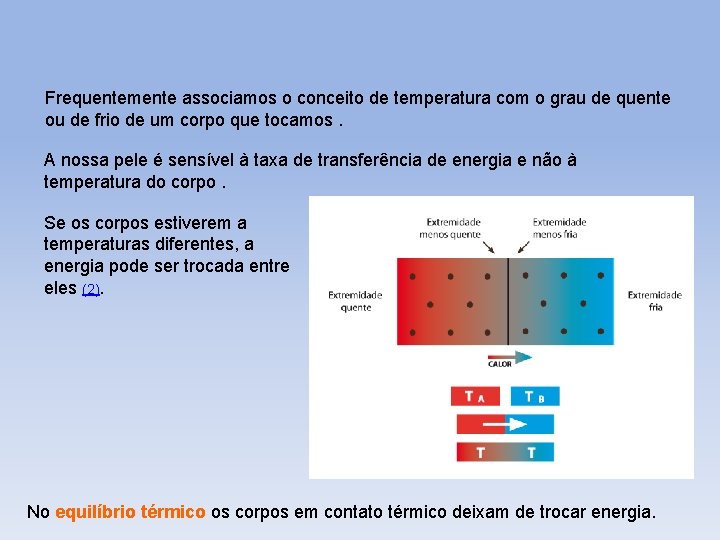 Frequentemente associamos o conceito de temperatura com o grau de quente ou de frio de um corpo que tocamos .

A nossa pele é sensível à taxa de transferência de energia e não à temperatura do corpo .

Se os corpos estiverem a temperaturas diferentes, a energia pode ser trocada entre eles (2).

Extremidade menos quente

Extremidade menos fria

Extremidade quente

Extremidade fria

CALOR

$T_A$

$T_B$

T

T

No equilíbrio térmico os corpos em contato térmico deixam de trocar energia.